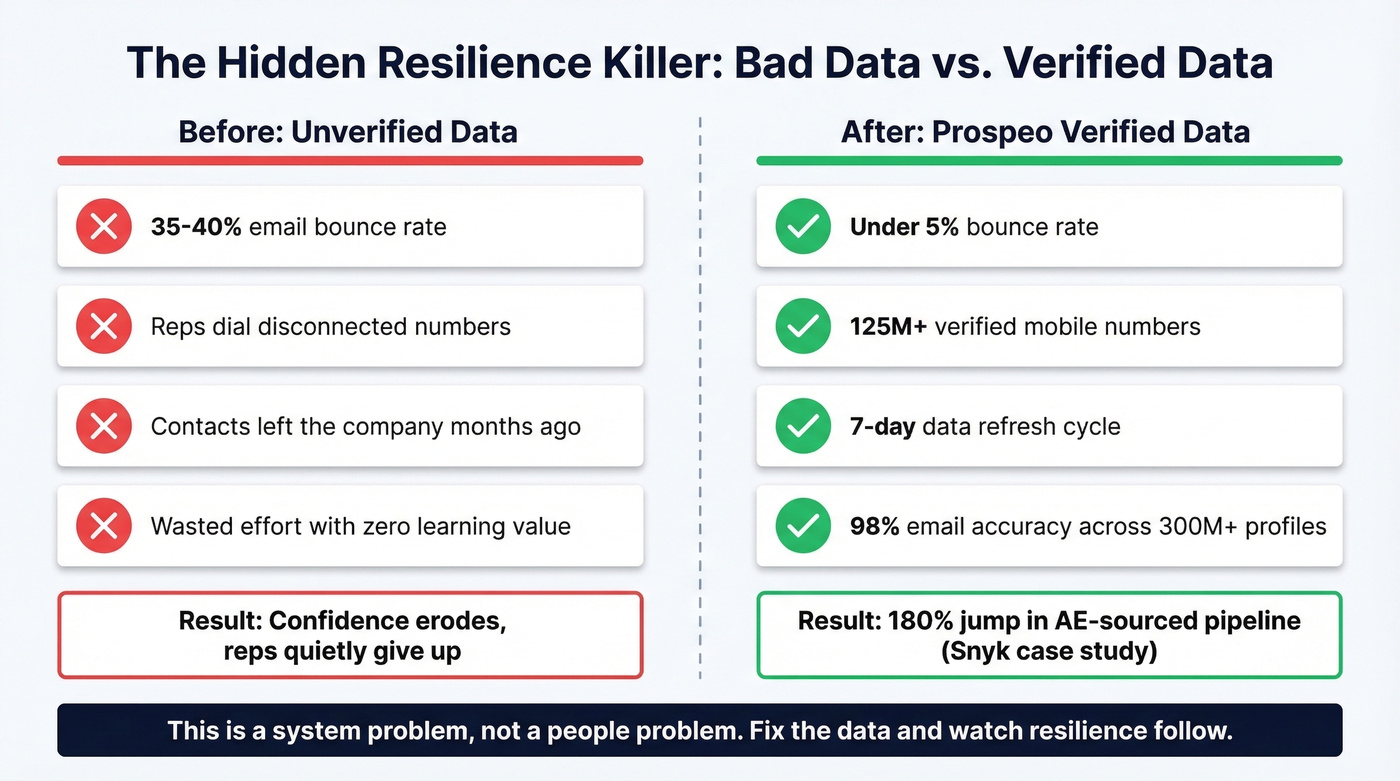 The Hidden Resilience Killer: Bad Data vs. Verified Data

Before: Unverified Data

35-40% email bounce rate

Reps dial disconnected numbers

Contacts left the company months ago

Wasted effort with zero learning value

Result: Confidence erodes, reps quietly give up

After: Prospeo Verified Data

Under 5% bounce rate

125M+ verified mobile numbers

7-day data refresh cycle

98% email accuracy across 300M+ profiles

Result: 180% jump in AE-sourced pipeline (Snyk case study)

This is a system problem, not a people problem. Fix the data and watch resilience follow.